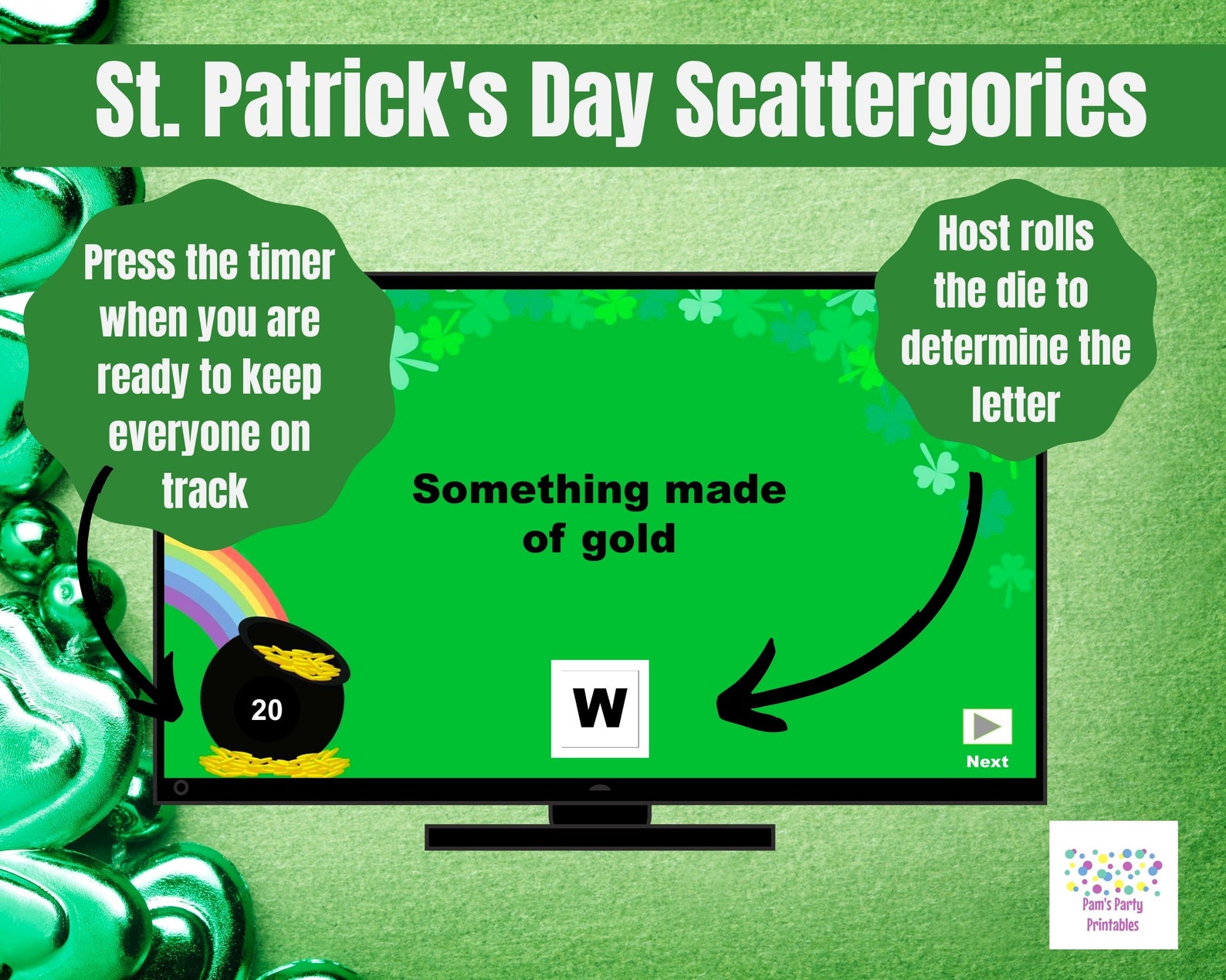 St. Patrick's Day Scattergories

Press the timer when you are ready to keep everyone on track

Host rolls the die to determine the letter

Something made of gold

20

W

Next

Pam's Party Printables